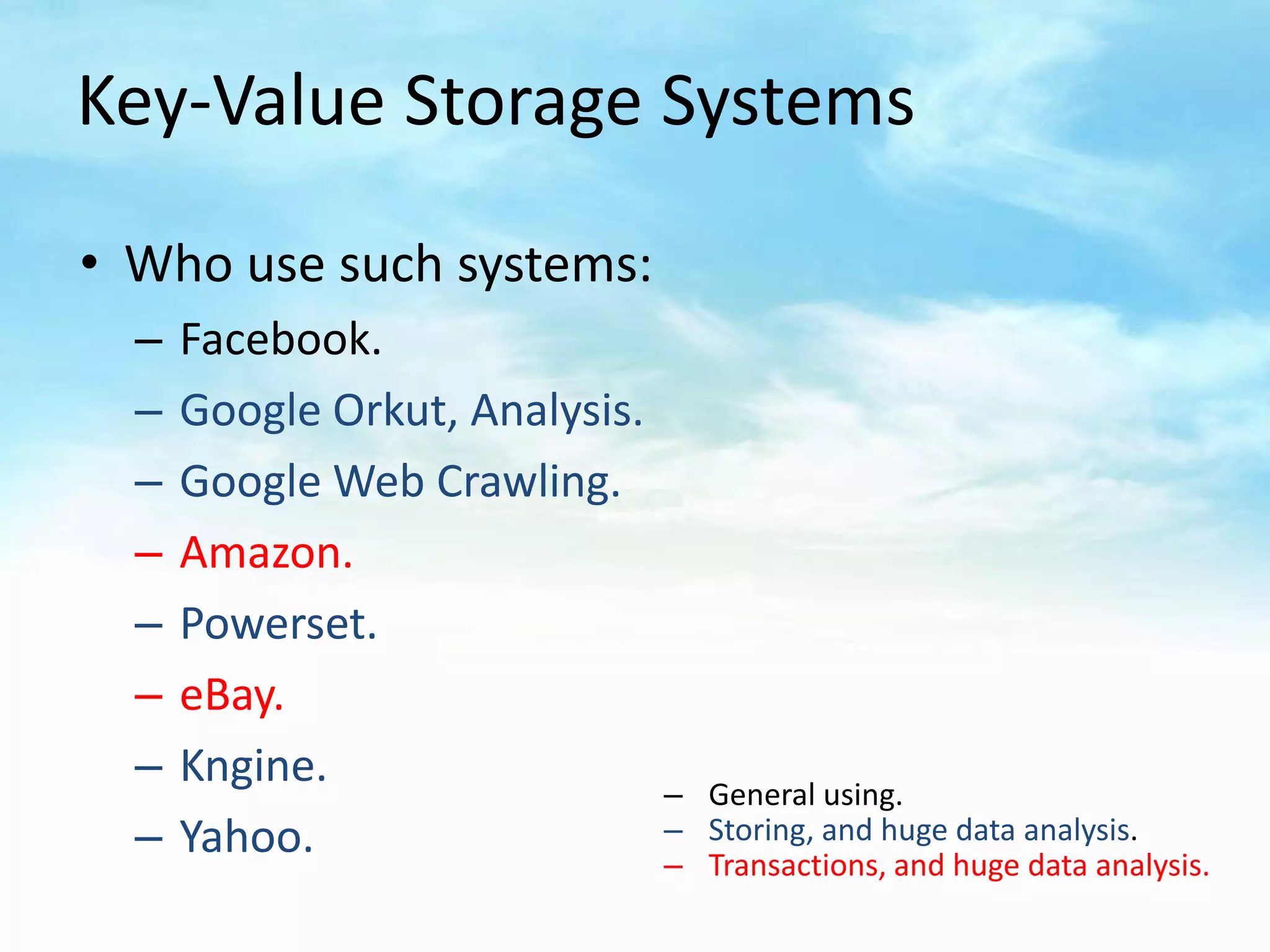 Key-Value Storage Systems

• Who use such systems:
 – Facebook.
 – Google Orkut, Analysis.
 – Google Web Crawling.
 – Amazon.
 – Powerset.
 – eBay.
 – Kngine.
 – Yahoo.

– General using.
– Storing, and huge data analysis.
– Transactions, and huge data analysis.